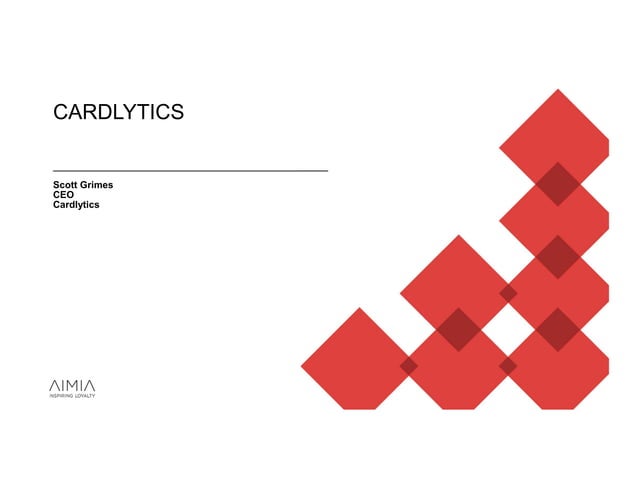 CARDLYTICS

Scott Grimes
CEO
Cardlytics

AIMIA
INSPIRING LOYALTY